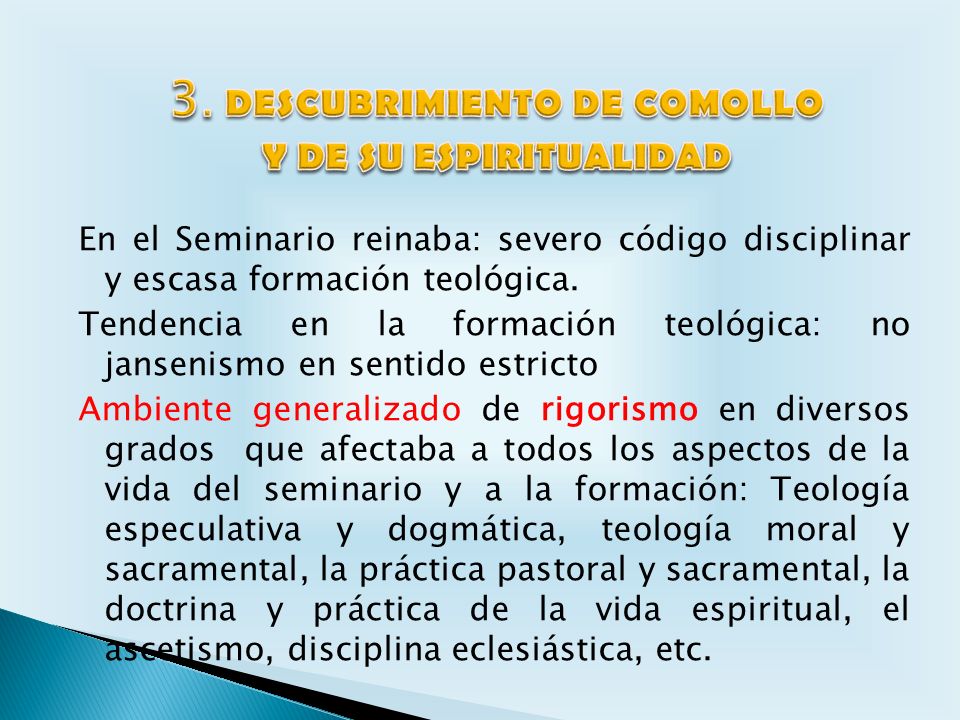 3. DESCUBRIMIENTO DE COMOLLO Y DE SU ESPIRITUALIDAD

En el Seminario reinaba: severo código disciplinar y escasa formación teológica.

Tendencia en la formación teológica: no jansenismo en sentido estricto

Ambiente generalizado de rigorismo en diversos grados que afectaba a todos los aspectos de la vida del seminario y a la formación: Teología especulativa y dogmática, teología moral y sacramental, la práctica pastoral y sacramental, la doctrina y práctica de la vida espiritual, el ascetismo, disciplina eclesiástica, etc.